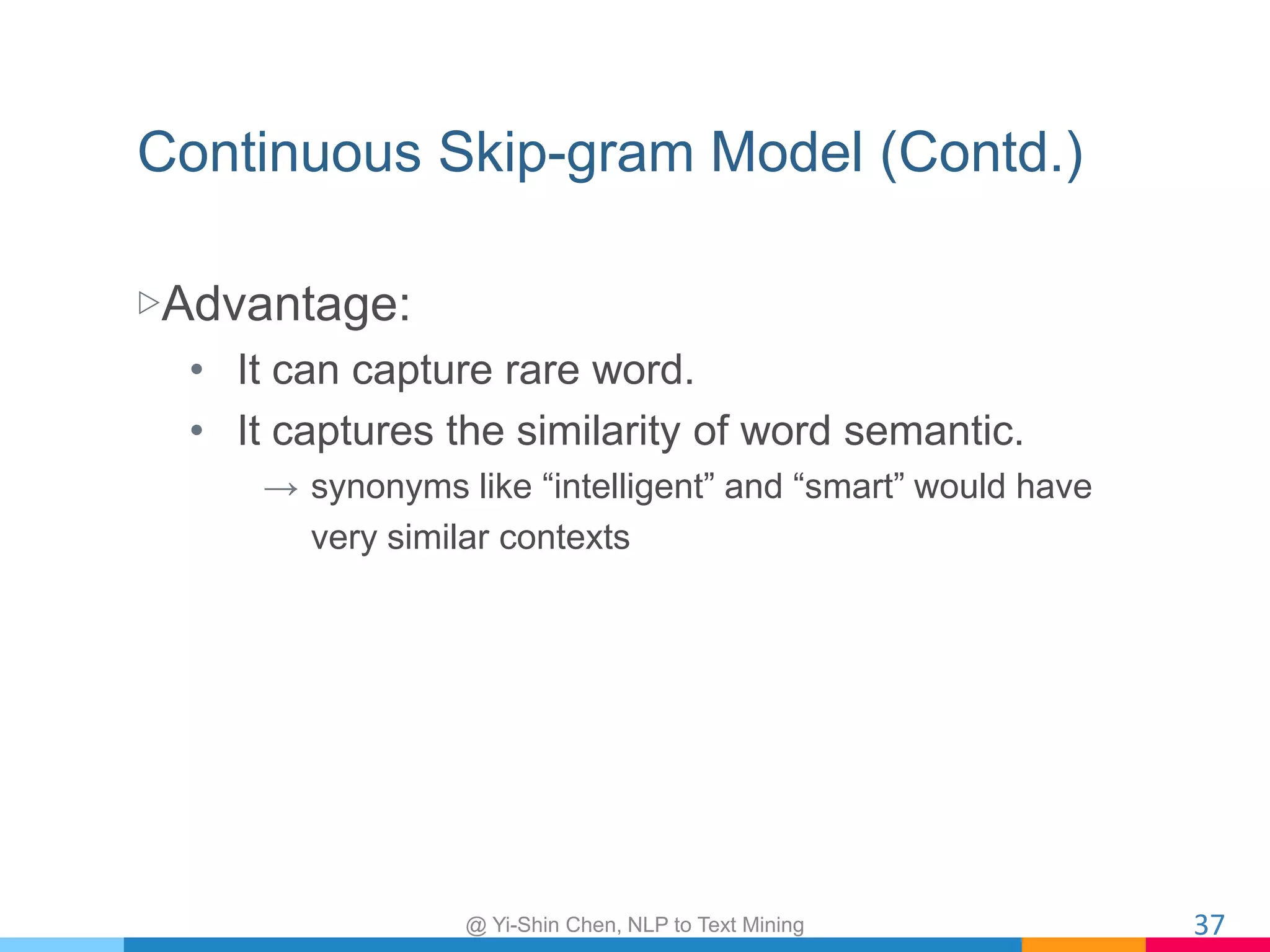 Continuous Skip-gram Model (Contd.)

▷Advantage:

• It can capture rare word.
• It captures the similarity of word semantic.

→ synonyms like “intelligent” and “smart” would have very similar contexts

@ Yi-Shin Chen, NLP to Text Mining

37